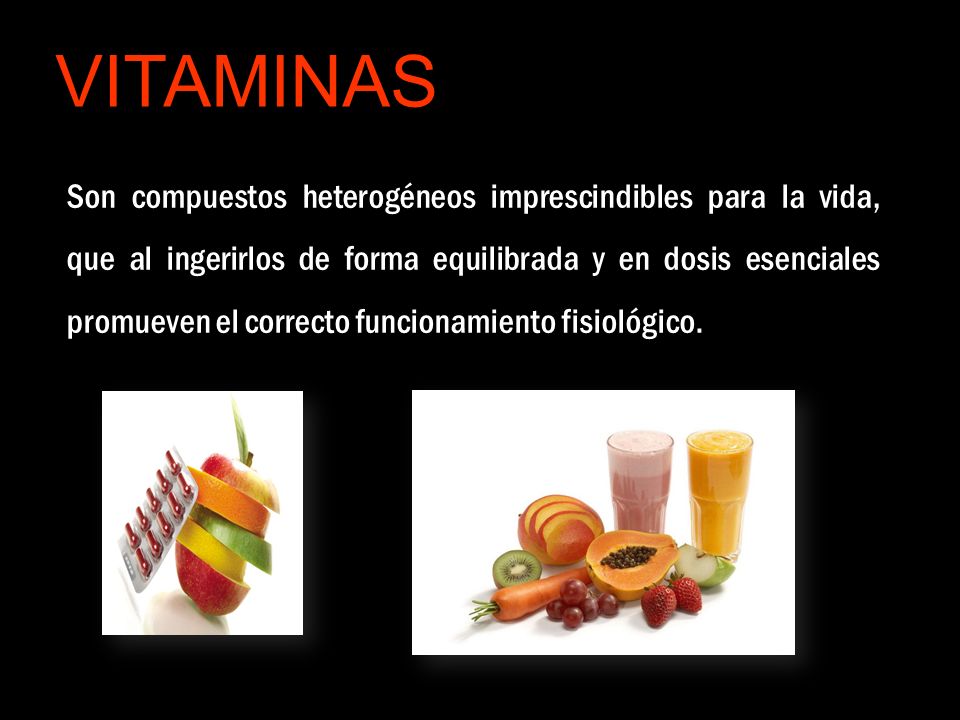 VITAMINAS

Son compuestos heterogéneos imprescindibles para la vida, que al ingerirlos de forma equilibrada y en dosis esenciales promueven el correcto funcionamiento fisiológico.